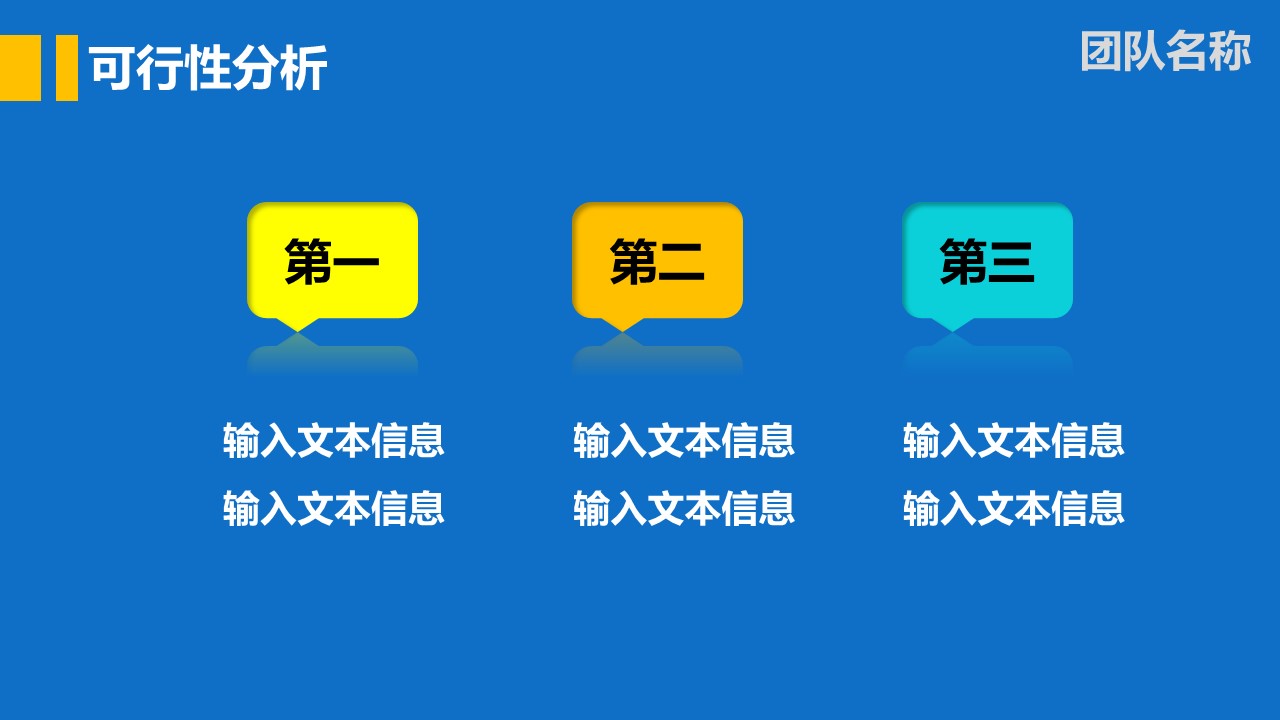 可行性分析

团队名称

第一

输入文本信息
输入文本信息

第二

输入文本信息
输入文本信息

第三

输入文本信息
输入文本信息